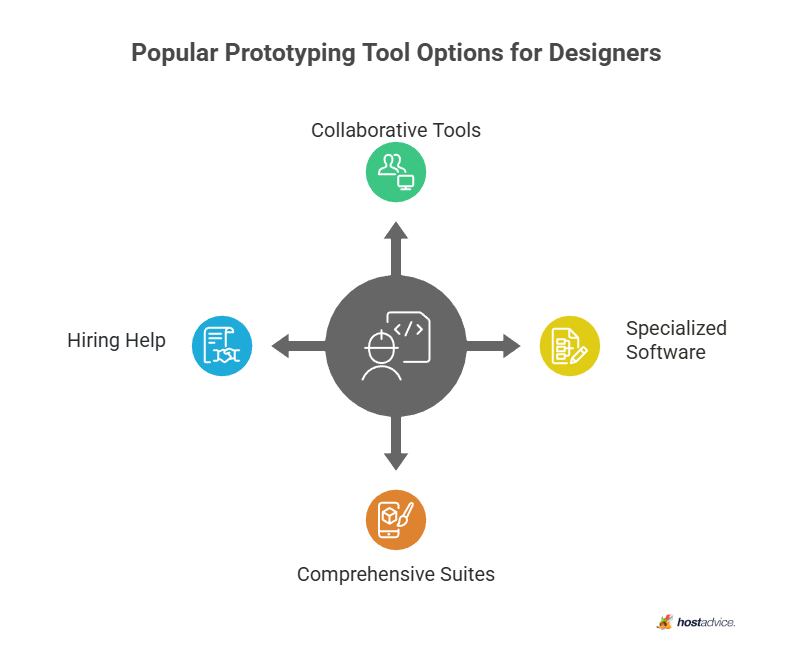 Popular Prototyping Tool Options for Designers

Collaborative Tools

Hiring Help

Specialized Software

Comprehensive Suites

hostadvice.